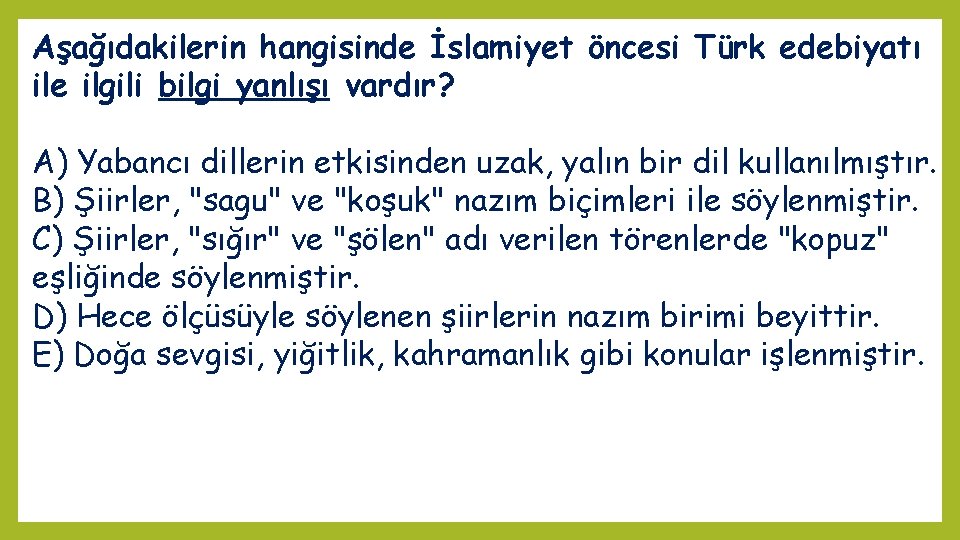 Aşağıdakilerin hangisinde İslamiyet öncesi Türk edebiyatı ile ilgili bilgi yanlışı vardır?

A) Yabancı dillerin etkisinden uzak, yalın bir dil kullanılmıştır.
B) Şiirler, "sagu" ve "koşuk" nazım biçimleri ile söylenmiştir.
C) Şiirler, "sığır" ve "şölen" adı verilen törenlerde "kopuz" eşliğinde söylenmiştir.
D) Hece ölçüsüyle söylenen şiirlerin nazım birimi beyittir.
E) Doğa sevgisi, yiğitlik, kahramanlık gibi konular işlenmiştir.